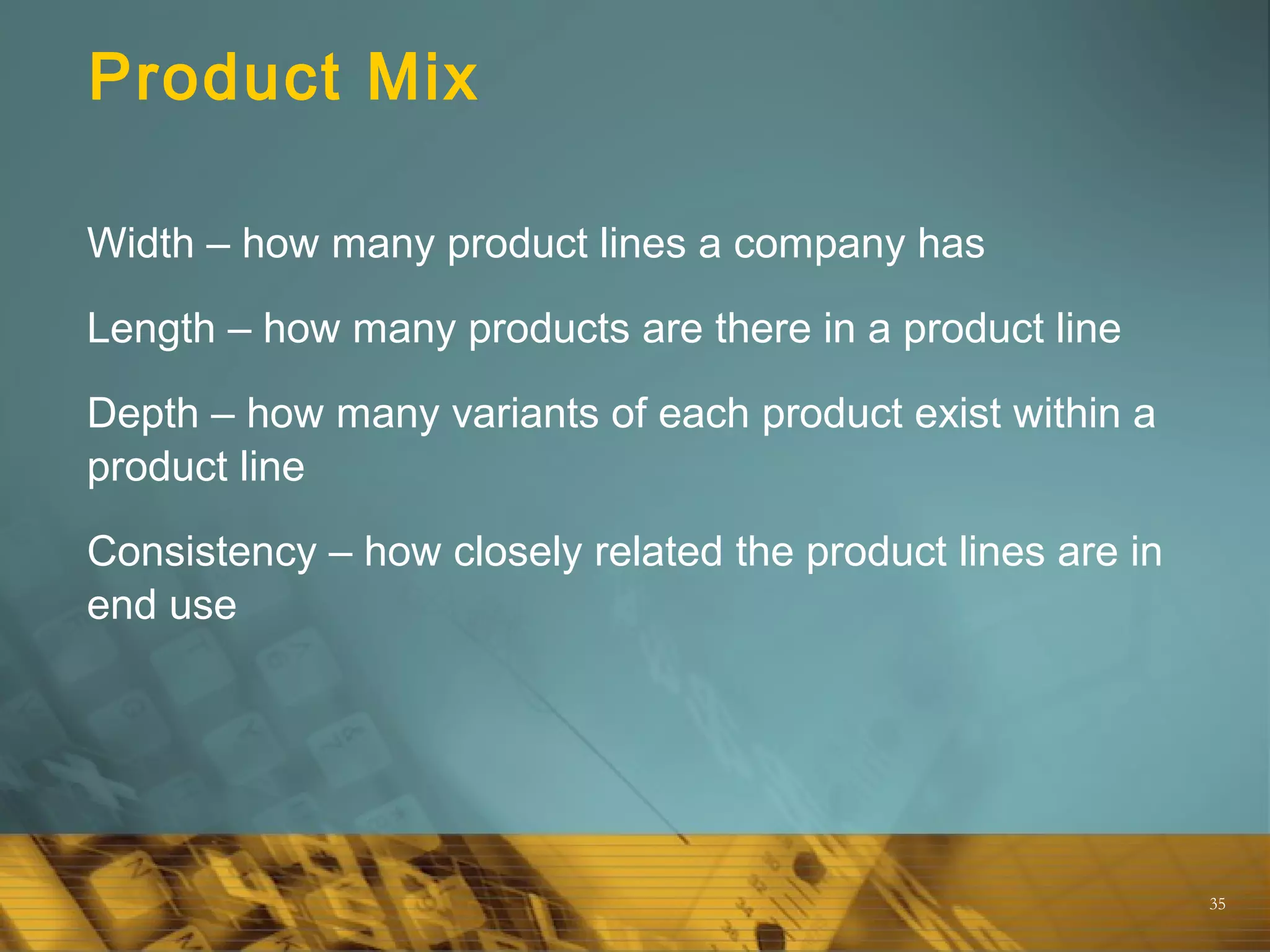 Product Mix

Width – how many product lines a company has

Length – how many products are there in a product line

Depth – how many variants of each product exist within a product line

Consistency – how closely related the product lines are in end use

35